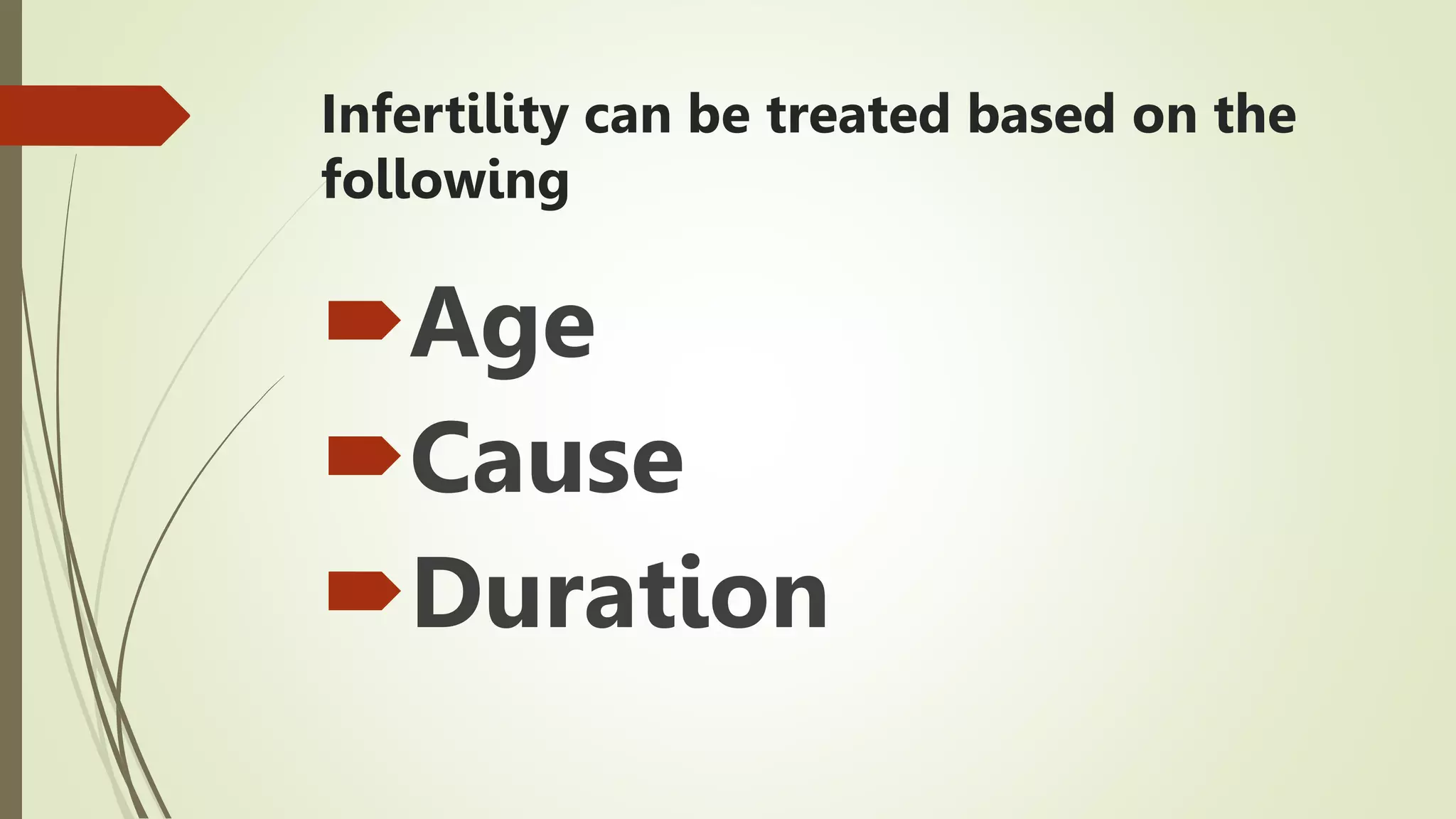 Infertility can be treated based on the following

Age
Cause
Duration